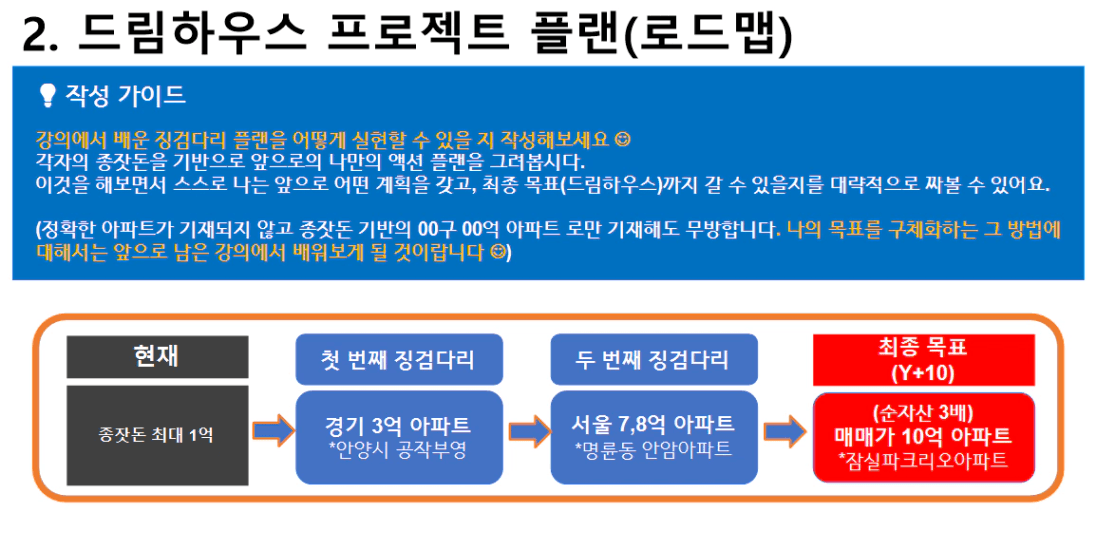 2. 드림하우스 프로젝트 플랜(로드맵)

작성 가이드

강의에서 배운 징검다리 플랜을 어떻게 실현할 수 있을 지 작성해보세요 😊
각자의 종잣돈을 기반으로 앞으로의 나만의 액션 플랜을 그려봅시다.
이것을 해보면서 스스로 나는 앞으로 어떤 계획을 갖고, 최종 목표(드림하우스)까지 갈 수 있을지를 대략적으로 짜볼 수 있어요.

(정확한 아파트가 기재되지 않고 종잣돈 기반의 00구 00억 아파트 로만 기재해도 무방합니다. 나의 목표를 구체화하는 그 방법에 대해서는 앞으로 남은 강의에서 배워보게 될 것이랍니다 😊)

현재
종잣돈 최대 1억

첫 번째 징검다리
경기 3억 아파트
*안양시 공작부영

두 번째 징검다리
서울 7,8억 아파트
*명륜동 안암아파트

최종 목표
(Y+10)
(순자산 3배)
매매가 10억 아파트
*잠실파크리오아파트